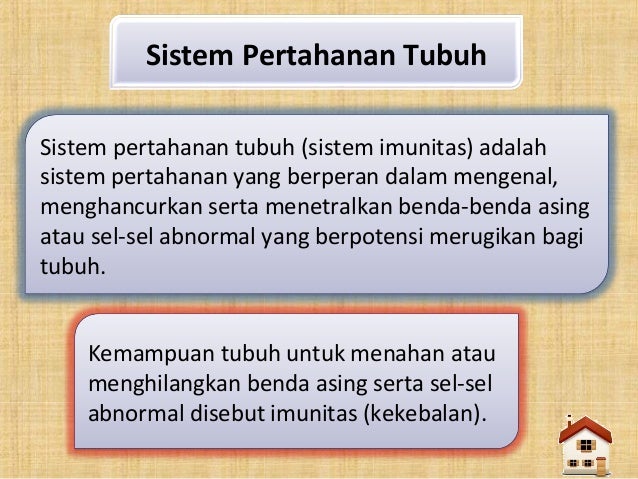 Sistem Pertahanan Tubuh

Sistem pertahanan tubuh (sistem imunitas) adalah sistem pertahanan yang berperan dalam mengenal, menghancurkan serta menetralkan benda-benda asing atau sel-sel abnormal yang berpotensi merugikan bagi tubuh.

Kemampuan tubuh untuk menahan atau menghilangkan benda asing serta sel-sel abnormal disebut imunitas (kekebalan).